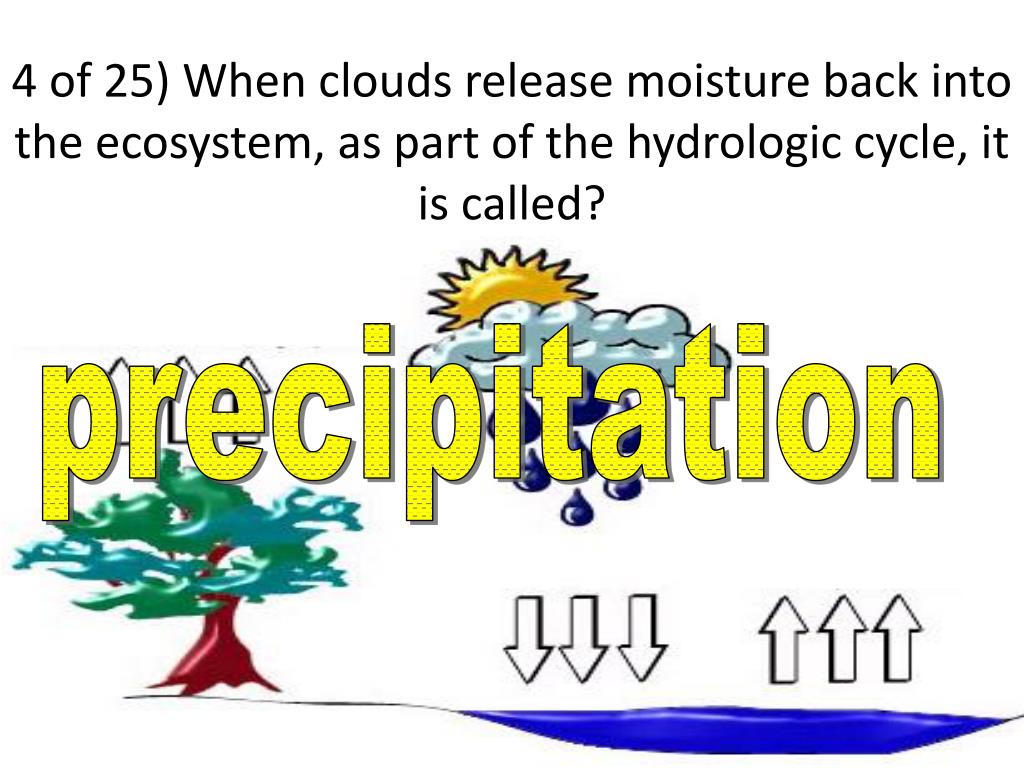 4 of 25) When clouds release moisture back into the ecosystem, as part of the hydrologic cycle, it is called?

precipitation